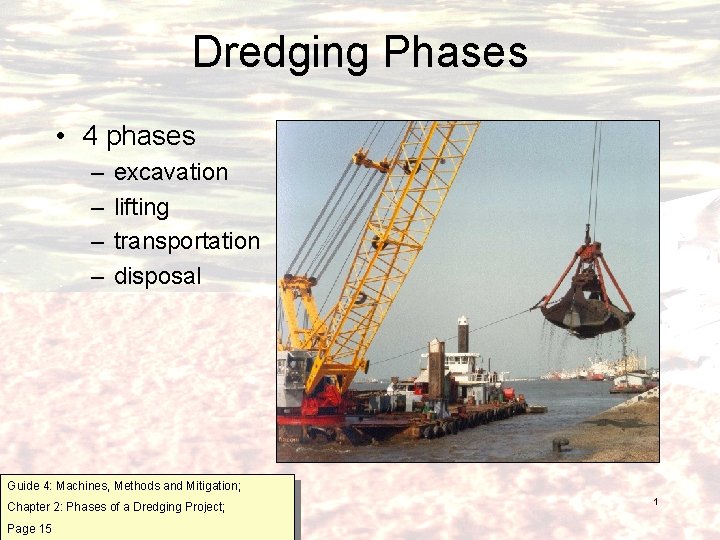 Dredging Phases

• 4 phases
– excavation
– lifting
– transportation
– disposal

Guide 4: Machines, Methods and Mitigation;
Chapter 2: Phases of a Dredging Project;
Page 15

1